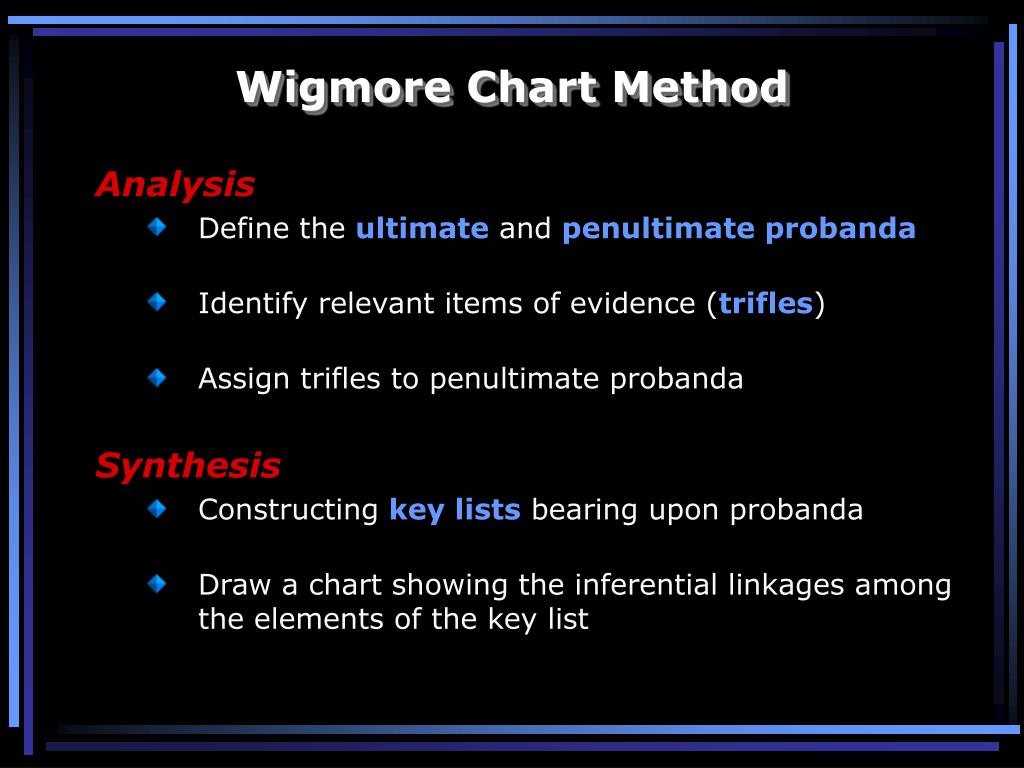 Wigmore Chart Method

Analysis

Define the ultimate and penultimate probanda

Identify relevant items of evidence (trifles)

Assign trifles to penultimate probanda

Synthesis

Constructing key lists bearing upon probanda

Draw a chart showing the inferential linkages among the elements of the key list